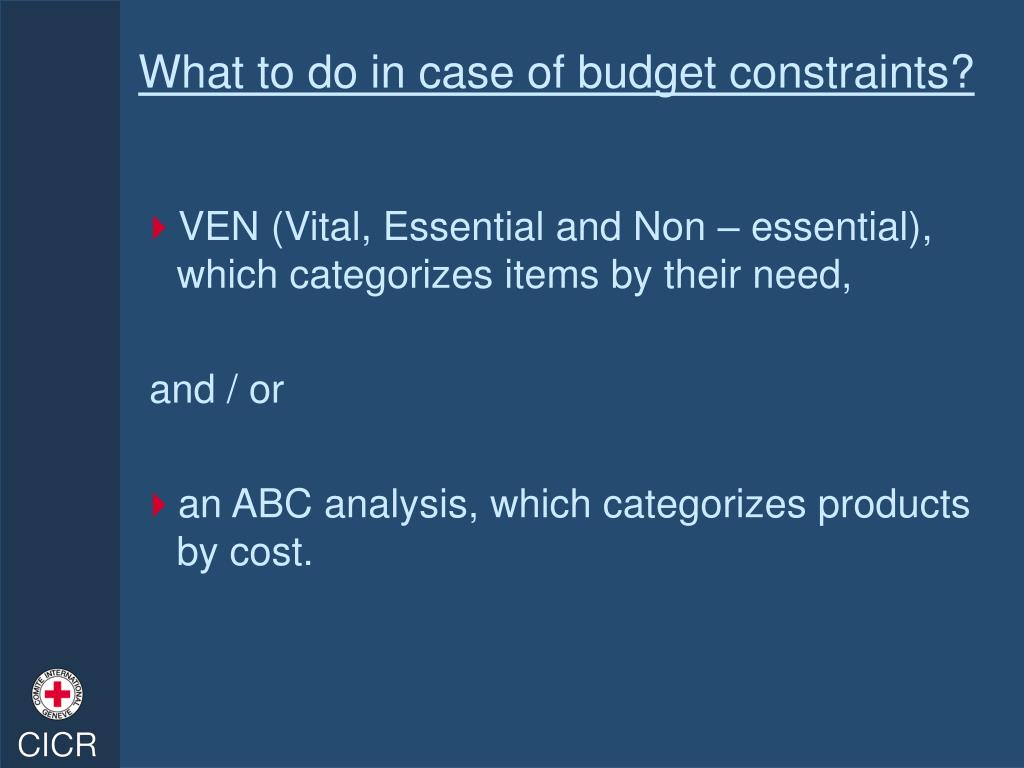 What to do in case of budget constraints?

VEN (Vital, Essential and Non – essential), which categorizes items by their need,

and / or

an ABC analysis, which categorizes products by cost.

COMITE INTERNATIONAL GENEVE

CICR